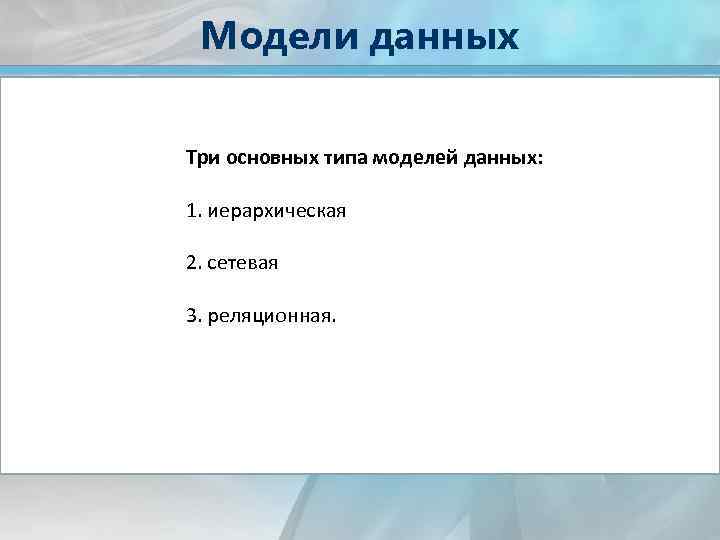 Модели данных

Три основных типа моделей данных:

1. иерархическая

2. сетевая

3. реляционная.